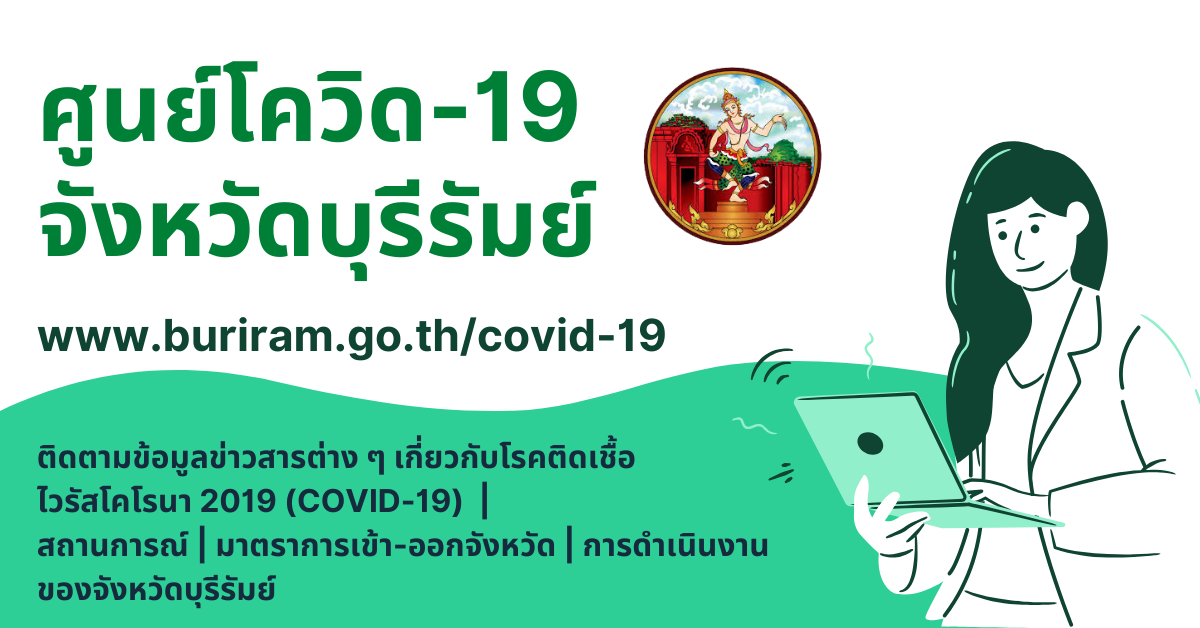 ศูนย์โควิด-19
จังหวัดบุรีรัมย์

www.buriram.go.th/covid-19

ติดตามข้อมูลข่าวสารต่าง ๆ เกี่ยวกับโรคติดเชื้อไวรัสโคโรนา 2019 (COVID-19) | สถานการณ์ | มาตราการเข้า-ออกจังหวัด | การดำเนินงานของจังหวัดบุรีรัมย์